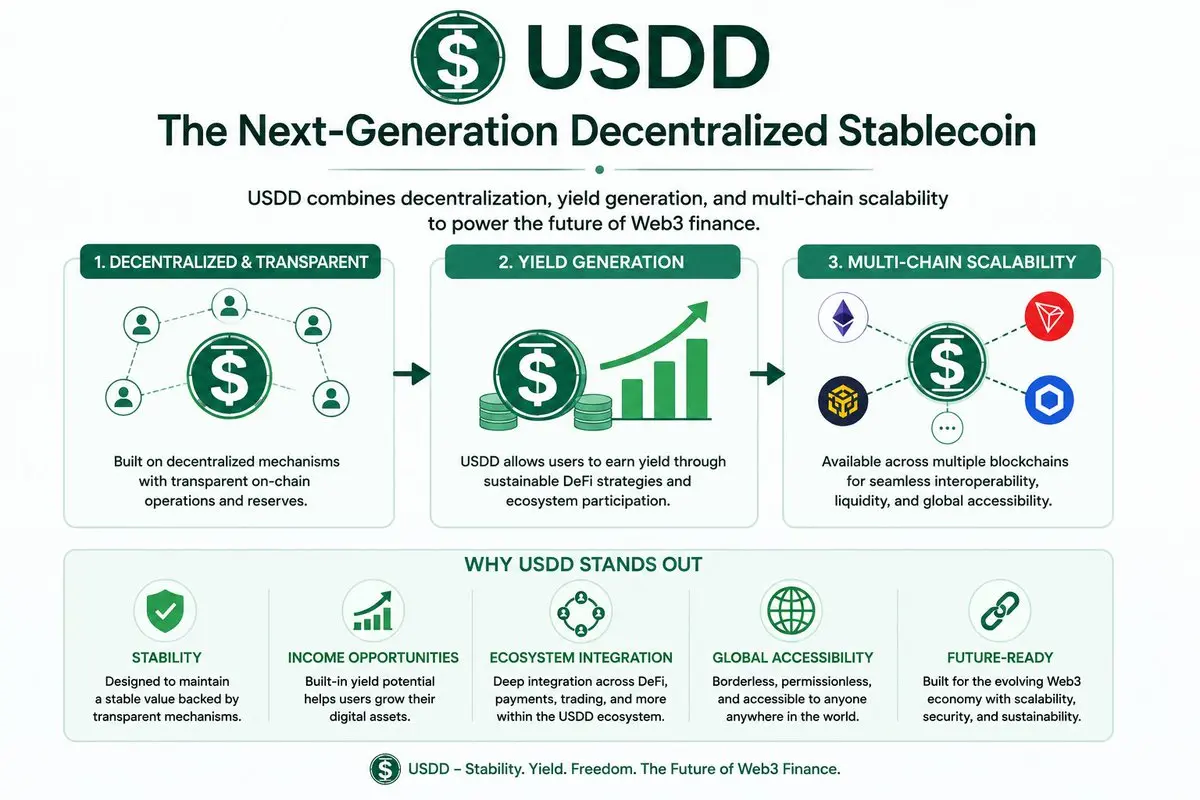 USDD

The Next-Generation Decentralized Stablecoin

USDD combines decentralization, yield generation, and multi-chain scalability to power the future of Web3 finance.

1. DECENTRALIZED & TRANSPARENT

Built on decentralized mechanisms with transparent on-chain operations and reserves.

2. YIELD GENERATION

USDD allows users to earn yield through sustainable DeFi strategies and ecosystem participation.

3. MULTI-CHAIN SCALABILITY

Available across multiple blockchains for seamless interoperability, liquidity, and global accessibility.

WHY USDD STANDS OUT

STABILITY

Designed to maintain a stable value backed by transparent mechanisms.

INCOME OPPORTUNITIES

Built-in yield potential helps users grow their digital assets.

ECOSYSTEM INTEGRATION

Deep integration across DeFi, payments, trading, and more within the USDD ecosystem.

GLOBAL ACCESSIBILITY

Borderless, permissionless, and accessible to anyone anywhere in the world.

FUTURE-READY

Built for the evolving Web3 economy with scalability, security, and sustainability.

USDD – Stability. Yield. Freedom. The Future of Web3 Finance.